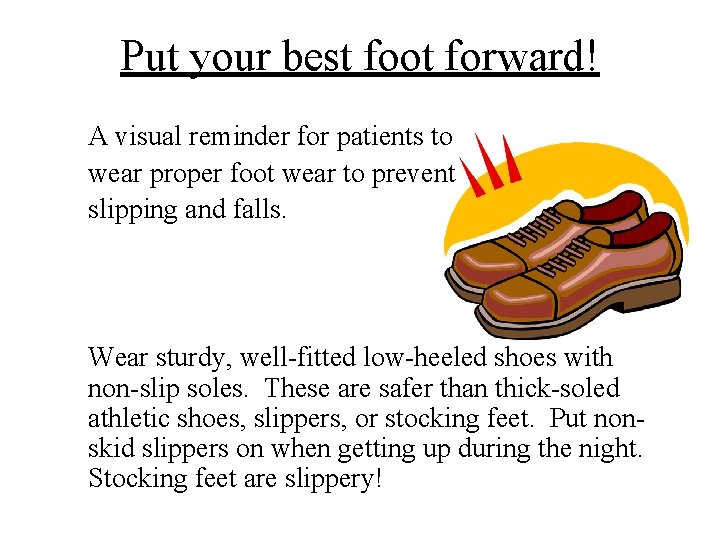 Put your best foot forward!

A visual reminder for patients to wear proper foot wear to prevent slipping and falls.

Wear sturdy, well-fitted low-heeled shoes with non-slip soles. These are safer than thick-soled athletic shoes, slippers, or stocking feet. Put non-skid slippers on when getting up during the night. Stocking feet are slippery!